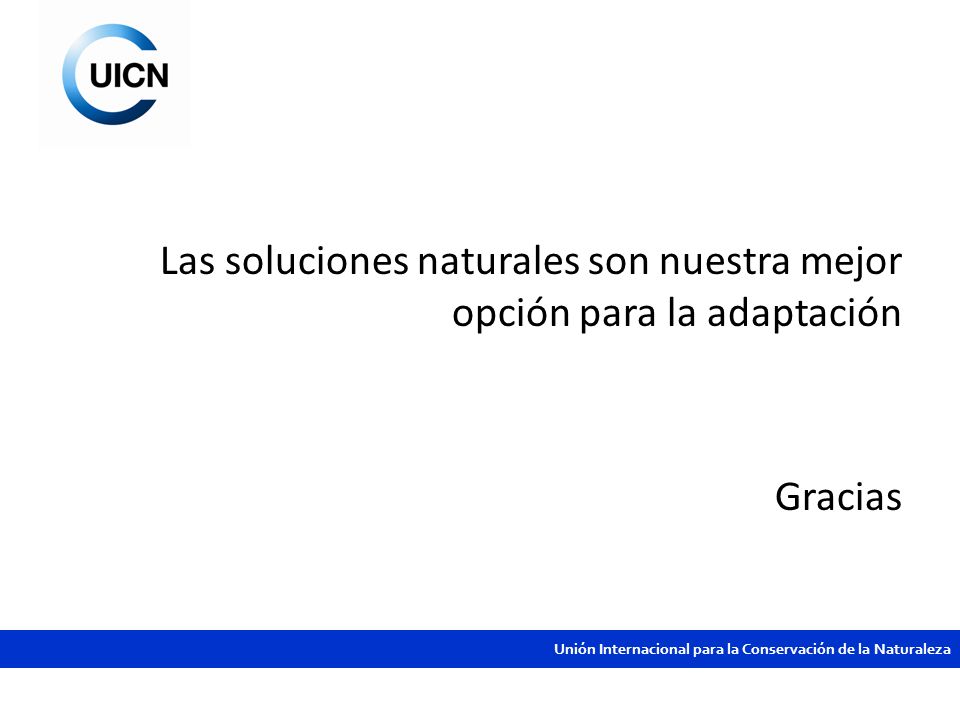 UICN

Las soluciones naturales son nuestra mejor opción para la adaptación

Gracias

Unión Internacional para la Conservación de la Naturaleza